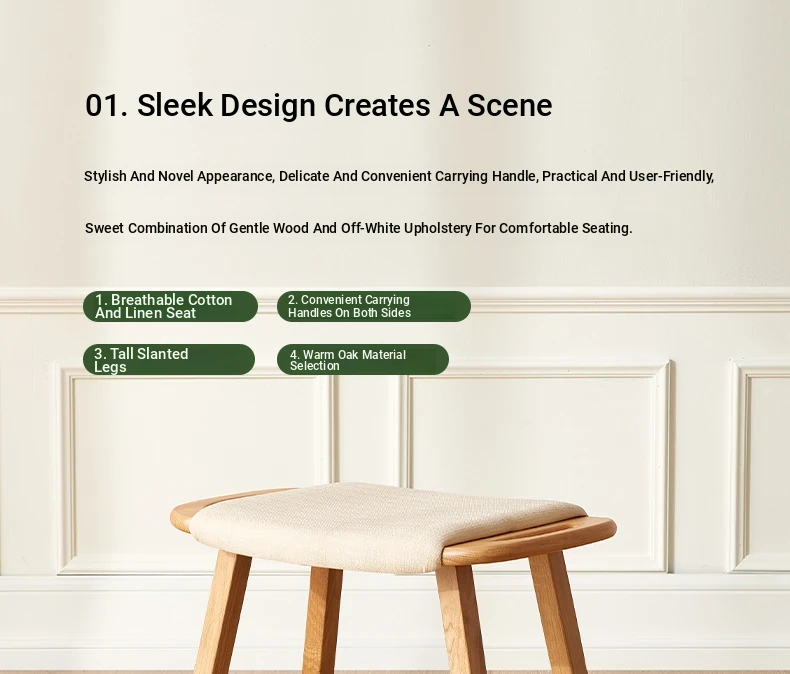 01. Sleek Design Creates A Scene

Stylish And Novel Appearance, Delicate And Convenient Carrying Handle, Practical And User-Friendly,

Sweet Combination Of Gentle Wood And Off-White Upholstery For Comfortable Seating.

1. Breathable Cotton And Linen Seat

2. Convenient Carrying Handles On Both Sides

3. Tall Slanted Legs

4. Warm Oak Material Selection